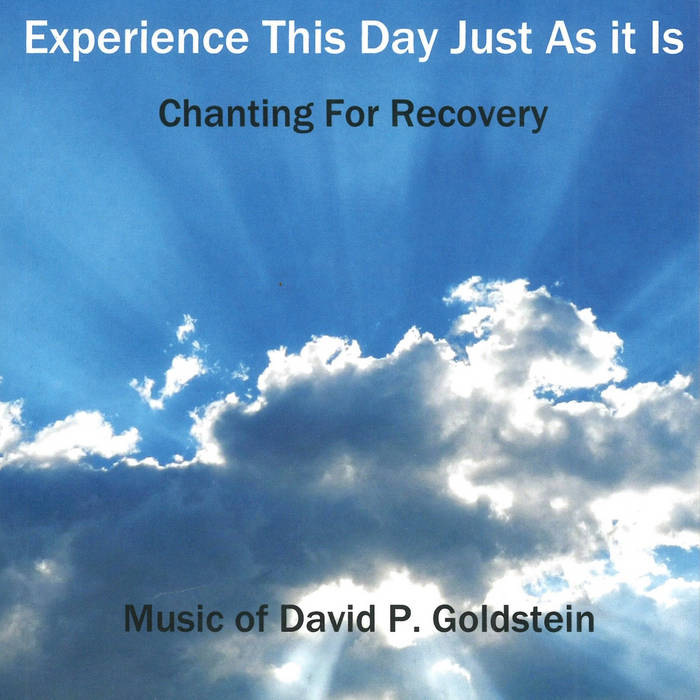 Experience This Day Just As it Is

Chanting For Recovery

Music of David P. Goldstein